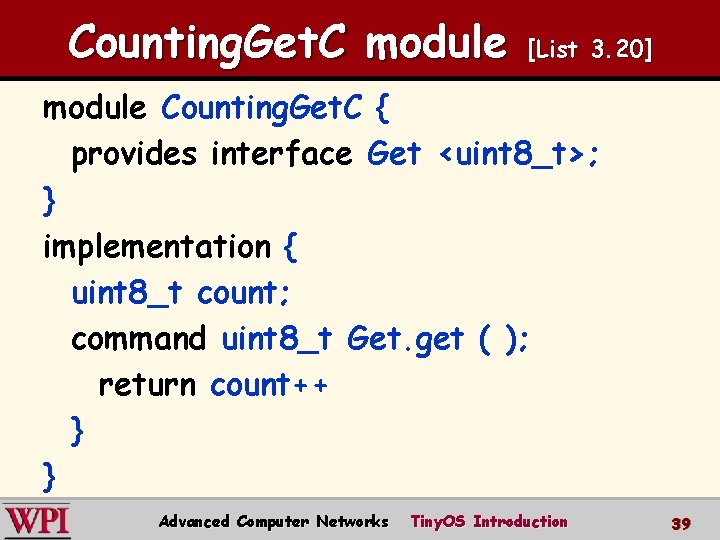 CountingGetC module [List 3.20]

module CountingGetC {
  provides interface Get <uint8_t>;
}
implementation {
  uint8_t count;
  command uint8_t Get.get ( );
    return count++
  }
}

WPI Advanced Computer Networks TinyOS Introduction 39